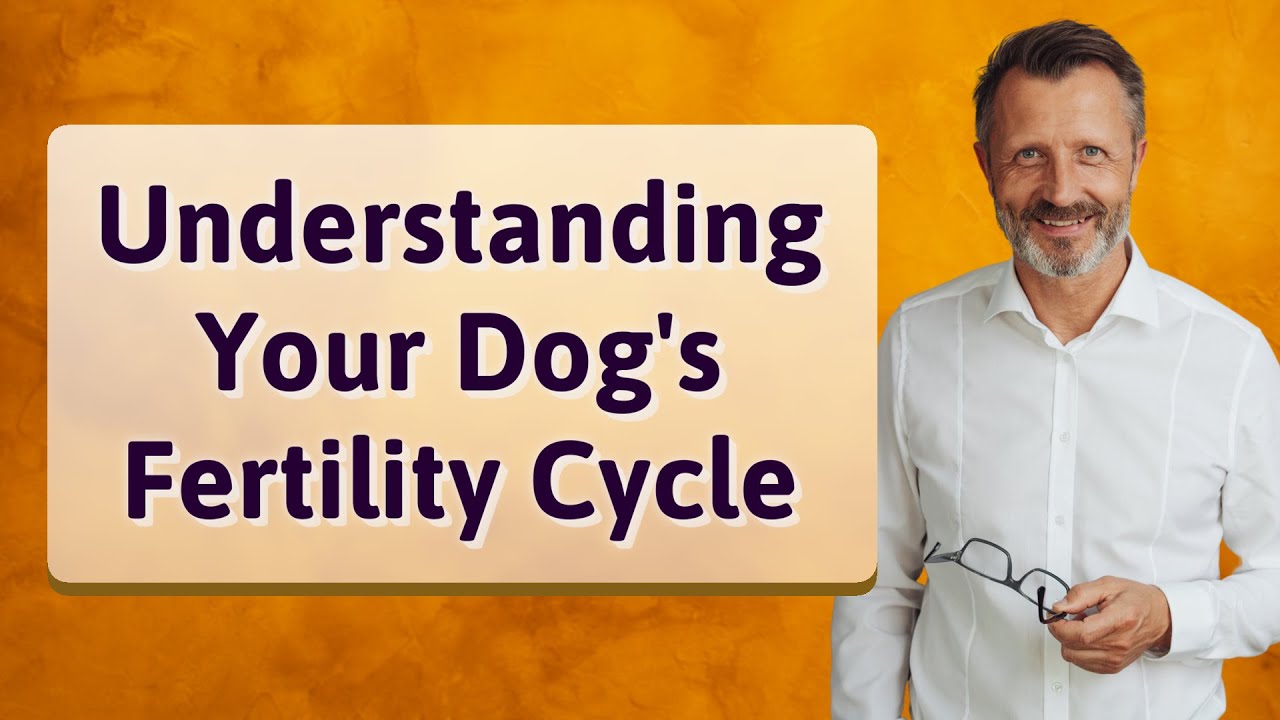 Understanding Your Dog's Fertility Cycle